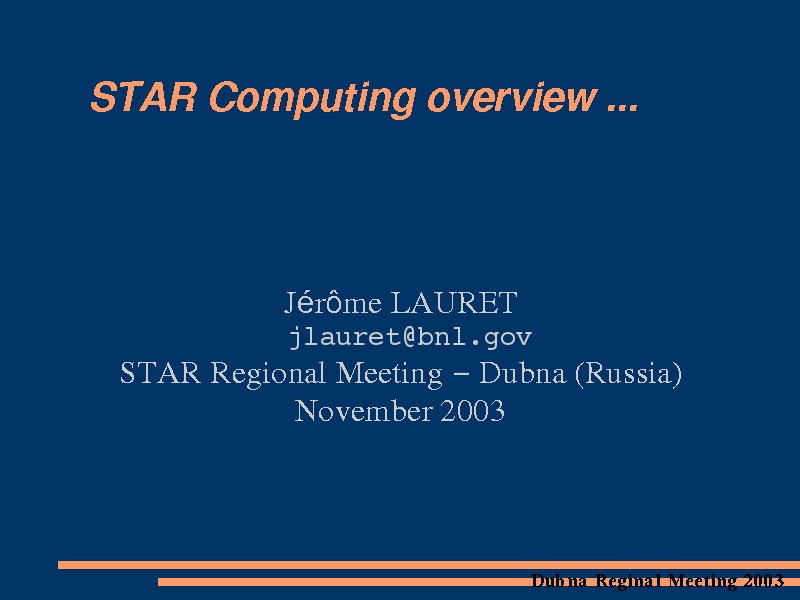 STAR Computing overview ...

Jérôme LAURET
jlauret@bnl.gov
STAR Regional Meeting – Dubna (Russia)
November 2003

Dubna Reginal Meeting 2003